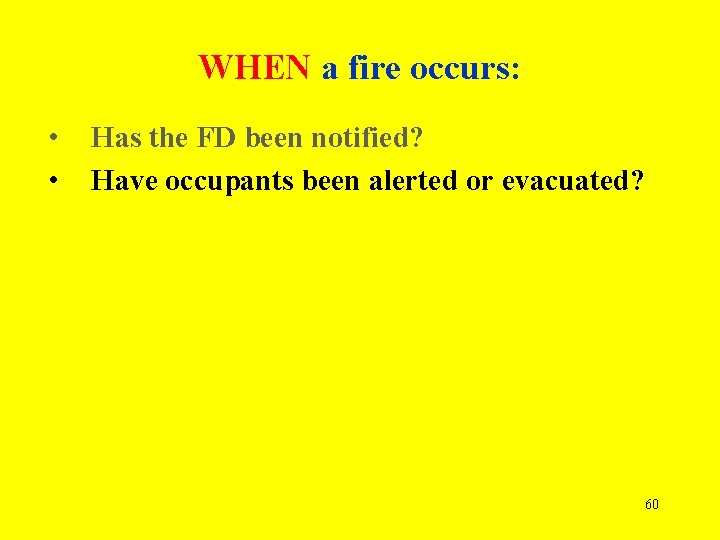 WHEN a fire occurs:

• Has the FD been notified?
• Have occupants been alerted or evacuated?

60